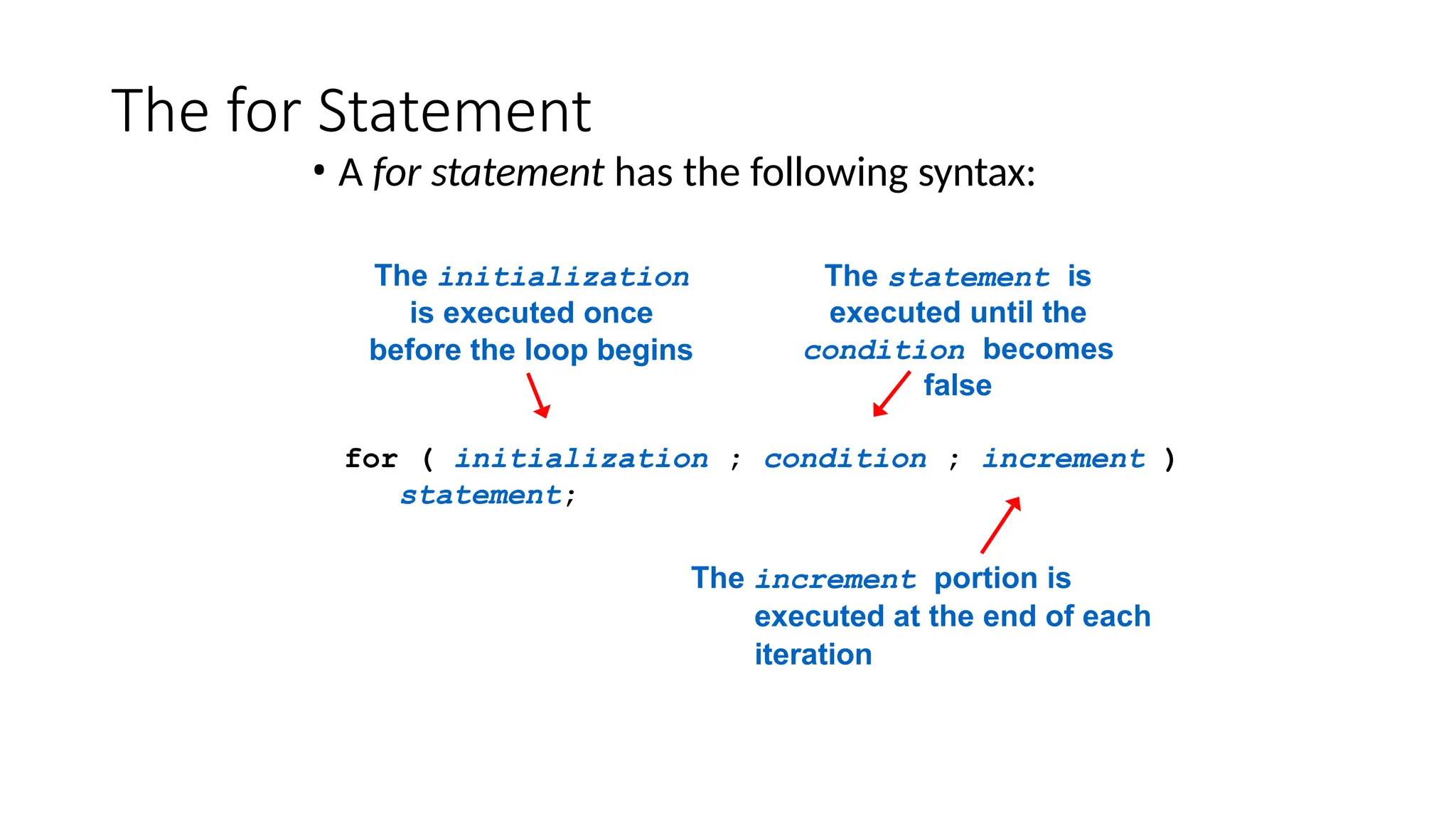 The for Statement

• A for statement has the following syntax:

The initialization is executed once before the loop begins

The statement is executed until the condition becomes false

for ( initialization ; condition ; increment )
statement;

The increment portion is executed at the end of each iteration